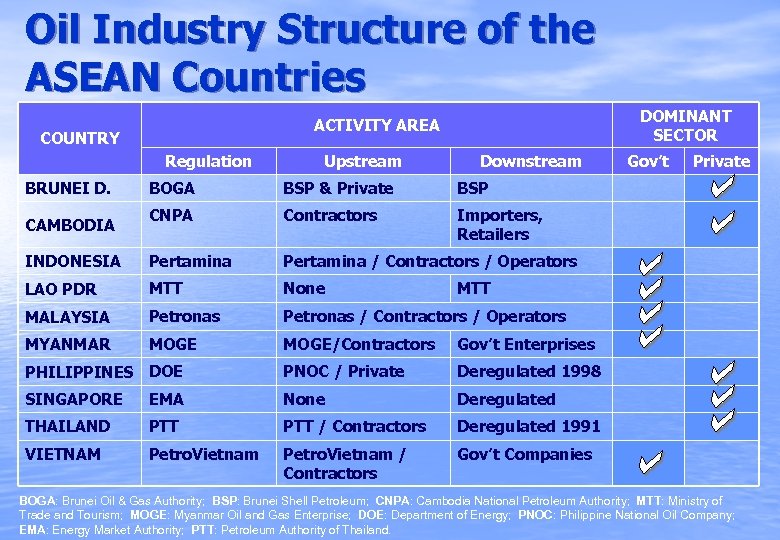 Oil Industry Structure of the ASEAN Countries

| COUNTRY | ACTIVITY AREA | | | DOMINANT SECTOR | |
|---|---|---|---|---|---|
| | Regulation | Upstream | Downstream | Gov't | Private |
| BRUNEI D. | BOGA | BSP & Private | BSP | | ✓ |
| CAMBODIA | CNPA | Contractors | Importers, Retailers | | ✓ |
| INDONESIA | Pertamina | Pertamina / Contractors / Operators | | ✓ | |
| LAO PDR | MTT | None | MTT | ✓ | |
| MALAYSIA | Petronas | Petronas / Contractors / Operators | | ✓ | |
| MYANMAR | MOGE | MOGE/Contractors | Gov't Enterprises | ✓ | |
| PHILIPPINES | DOE | PNOC / Private | Deregulated 1998 | | ✓ |
| SINGAPORE | EMA | None | Deregulated | | ✓ |
| THAILAND | PTT | PTT / Contractors | Deregulated 1991 | | ✓ |
| VIETNAM | PetroVietnam | PetroVietnam / Contractors | Gov't Companies | ✓ | |

BOGA: Brunei Oil & Gas Authority; BSP: Brunei Shell Petroleum; CNPA: Cambodia National Petroleum Authority; MTT: Ministry of Trade and Tourism; MOGE: Myanmar Oil and Gas Enterprise; DOE: Department of Energy; PNOC: Philippine National Oil Company; EMA: Energy Market Authority; PTT: Petroleum Authority of Thailand.